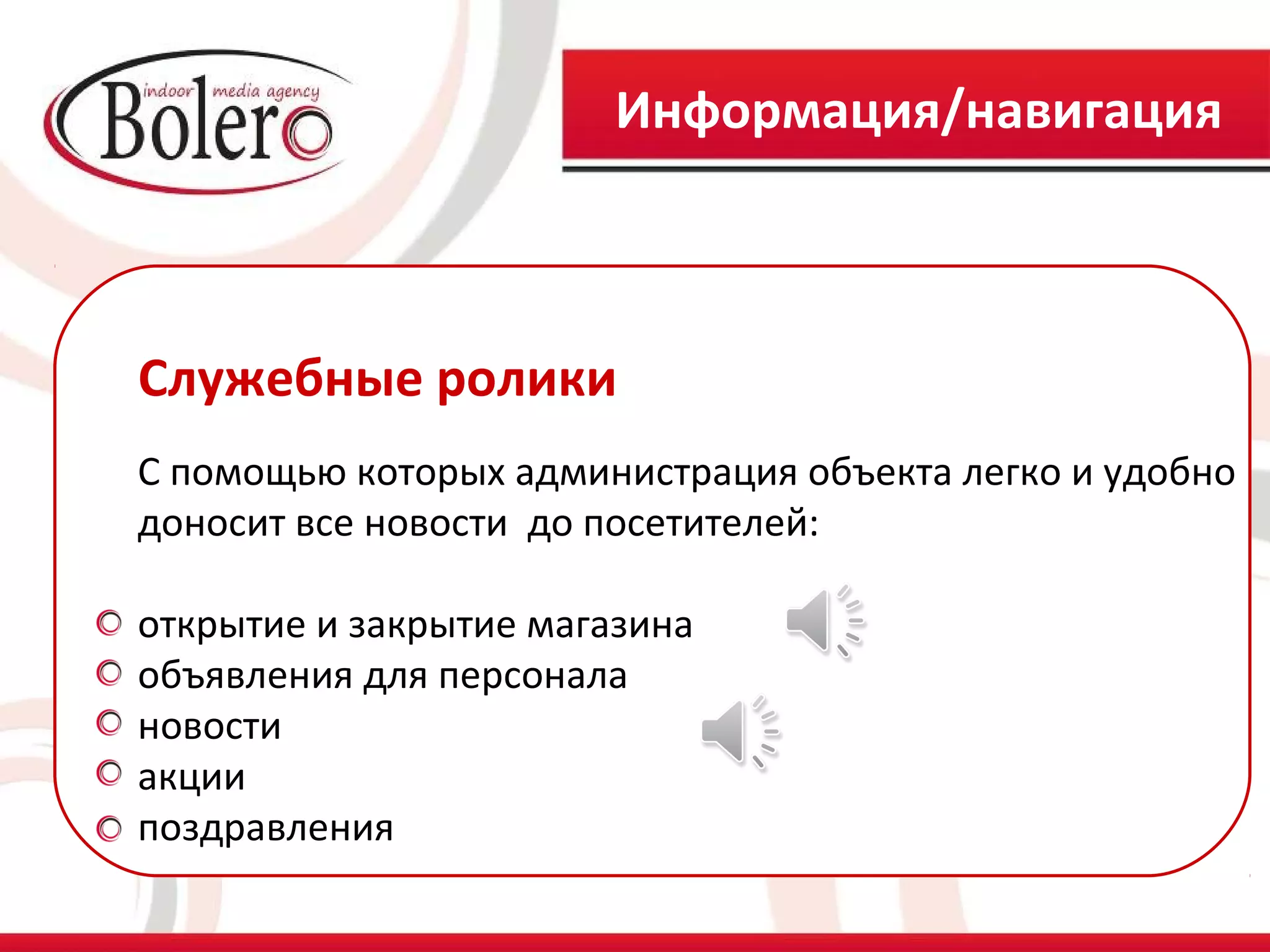 indoor media agency
Bolero

Информация/навигация

Служебные ролики

С помощью которых администрация объекта легко и удобно доносит все новости  до посетителей:

открытие и закрытие магазина
объявления для персонала
новости
акции
поздравления